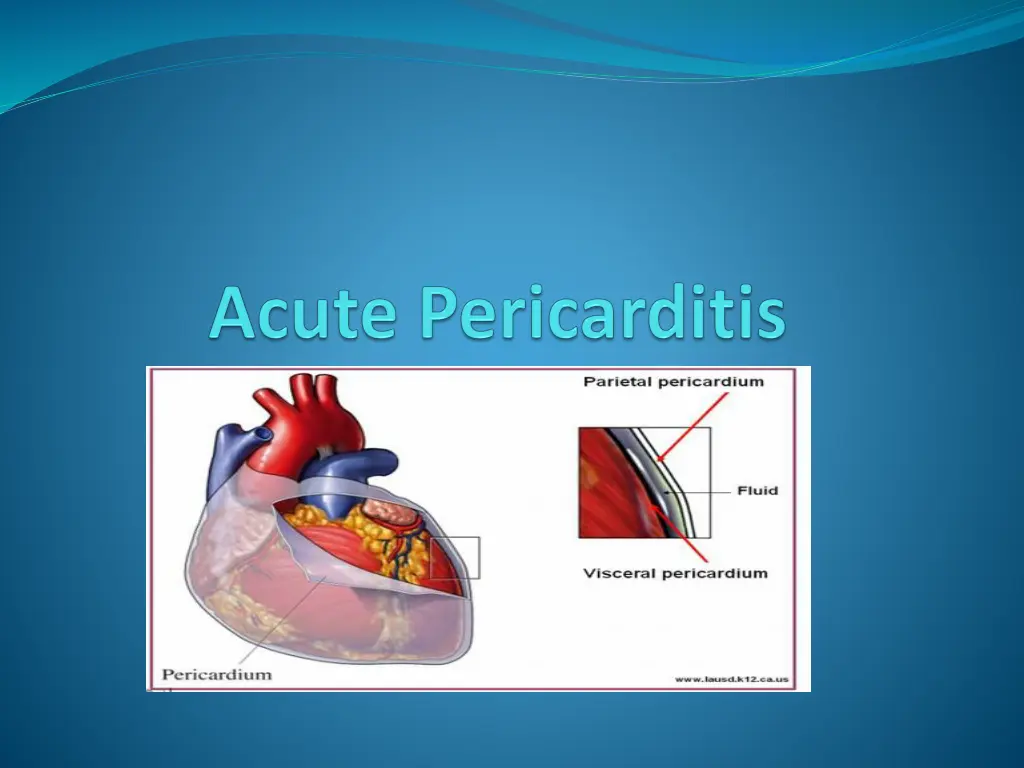 Acute Pericarditis

Parietal pericardium

Fluid

Visceral pericardium

Pericardium

www.lausd.k12.ca.us